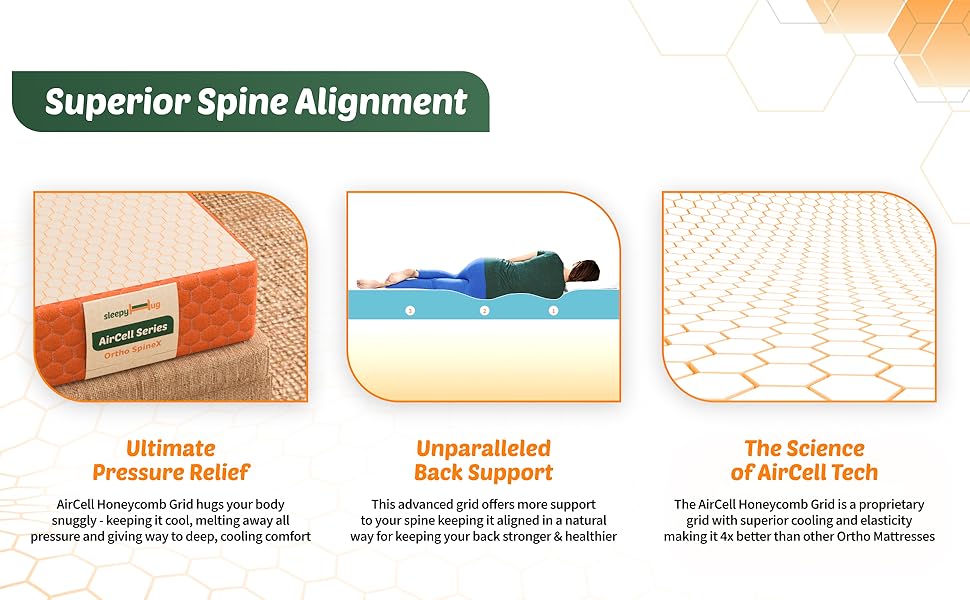 Superior Spine Alignment

sleepy hug
AirCell Series
Ortho SpineX

3 2 1

Ultimate Pressure Relief

AirCell Honeycomb Grid hugs your body snuggly - keeping it cool, melting away all pressure and giving way to deep, cooling comfort

Unparalleled Back Support

This advanced grid offers more support to your spine keeping it aligned in a natural way for keeping your back stronger & healthier

The Science of AirCell Tech

The AirCell Honeycomb Grid is a proprietary grid with superior cooling and elasticity making it 4x better than other Ortho Mattresses